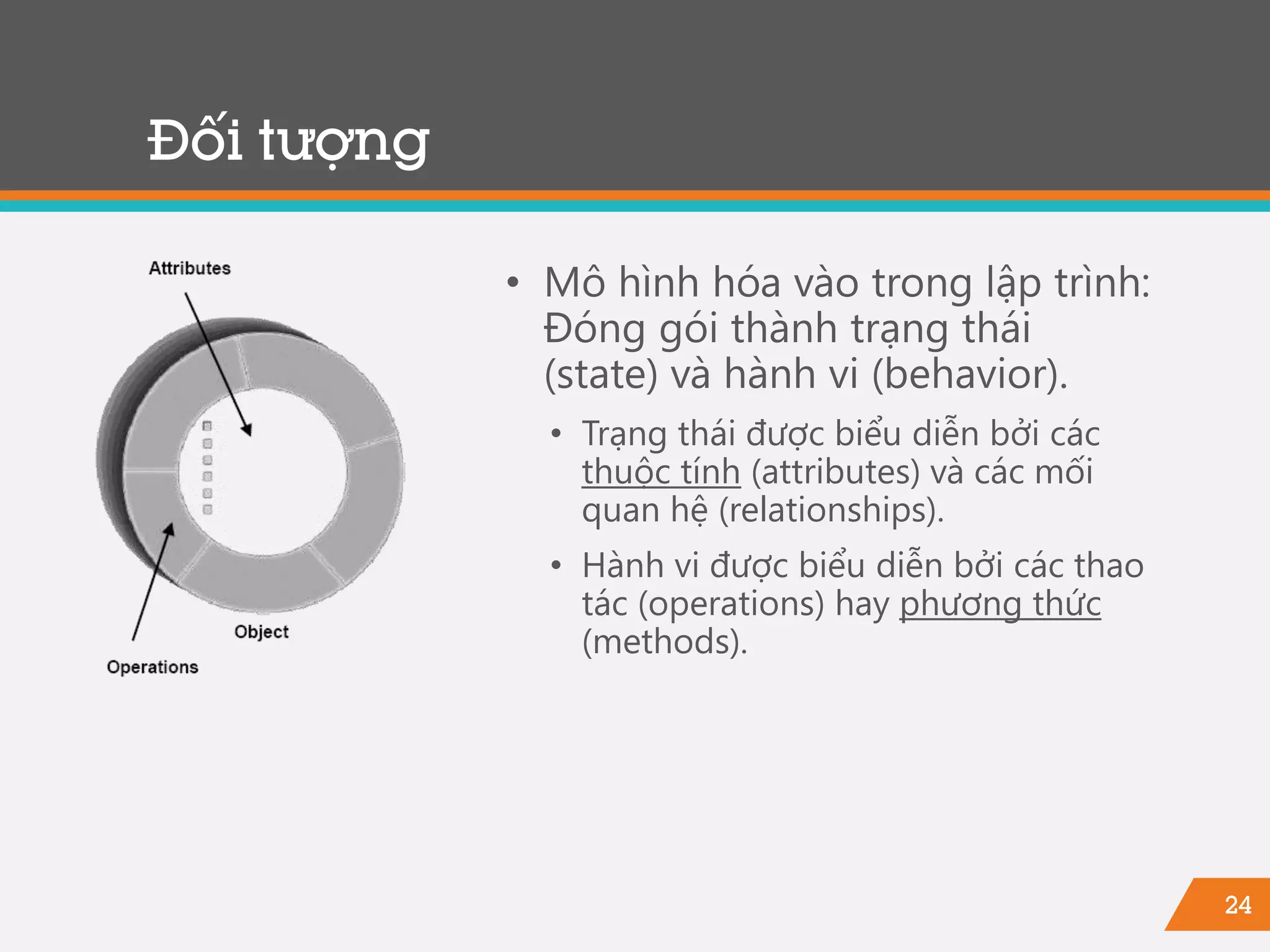 Đối tượng

Attributes

Object

Operations

• Mô hình hóa vào trong lập trình: Đóng gói thành trạng thái (state) và hành vi (behavior).

• Trạng thái được biểu diễn bởi các thuộc tính (attributes) và các mối quan hệ (relationships).

• Hành vi được biểu diễn bởi các thao tác (operations) hay phương thức (methods).

24